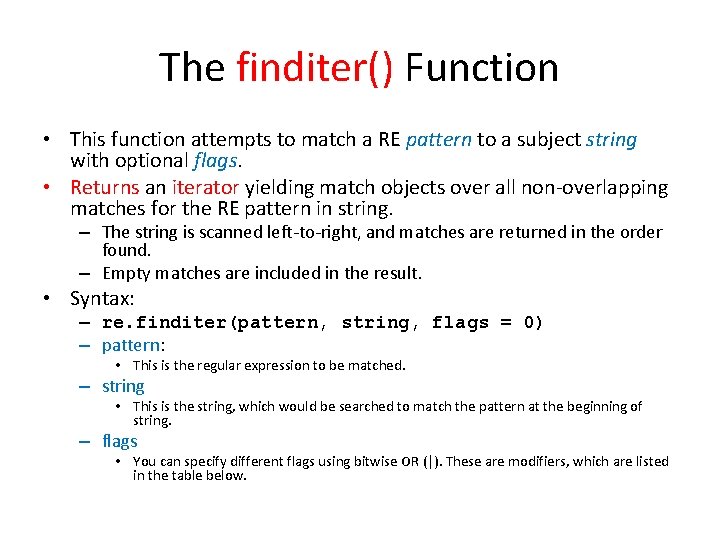 The finditer() Function

• This function attempts to match a RE pattern to a subject string with optional flags.
• Returns an iterator yielding match objects over all non-overlapping matches for the RE pattern in string.
– The string is scanned left-to-right, and matches are returned in the order found.
– Empty matches are included in the result.
• Syntax:
– re.finditer(pattern, string, flags = 0)
– pattern:
• This is the regular expression to be matched.
– string
• This is the string, which would be searched to match the pattern at the beginning of string.
– flags
• You can specify different flags using bitwise OR (|). These are modifiers, which are listed in the table below.